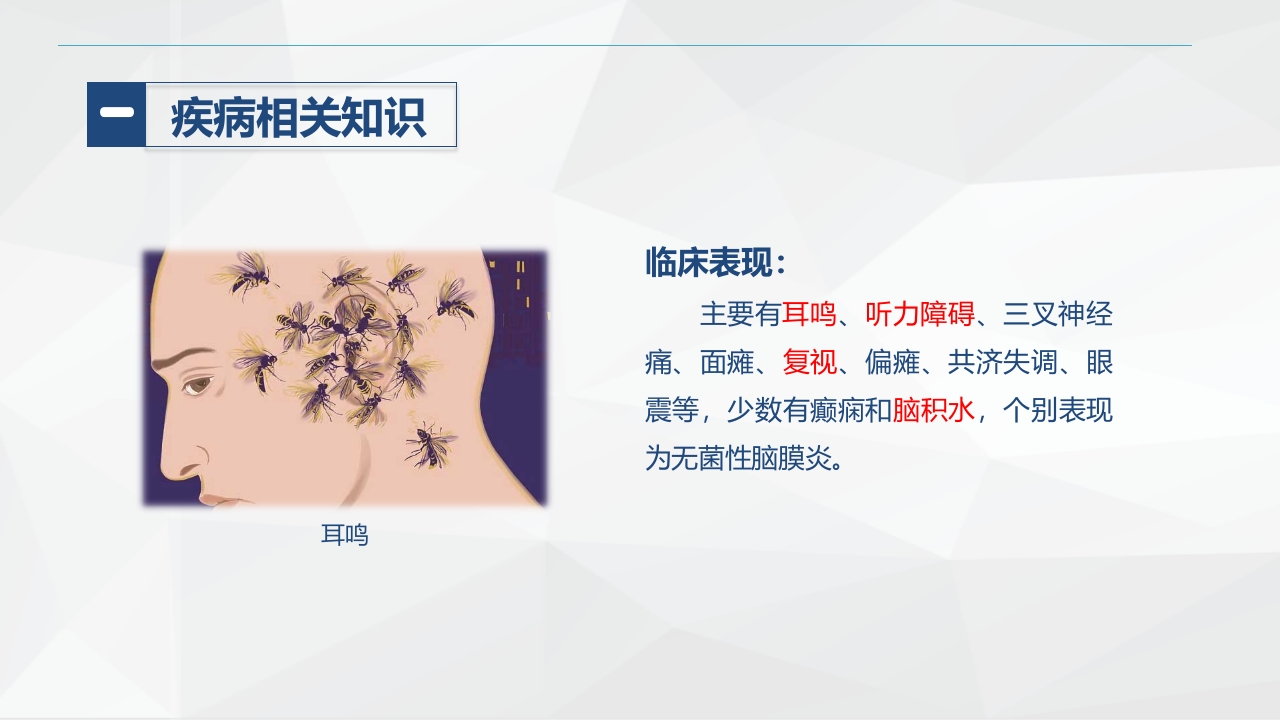 一 疾病相关知识

耳鸣

临床表现：

主要有耳鸣、听力障碍、三叉神经痛、面瘫、复视、偏瘫、共济失调、眼震等，少数有癫痫和脑积水，个别表现为无菌性脑膜炎。